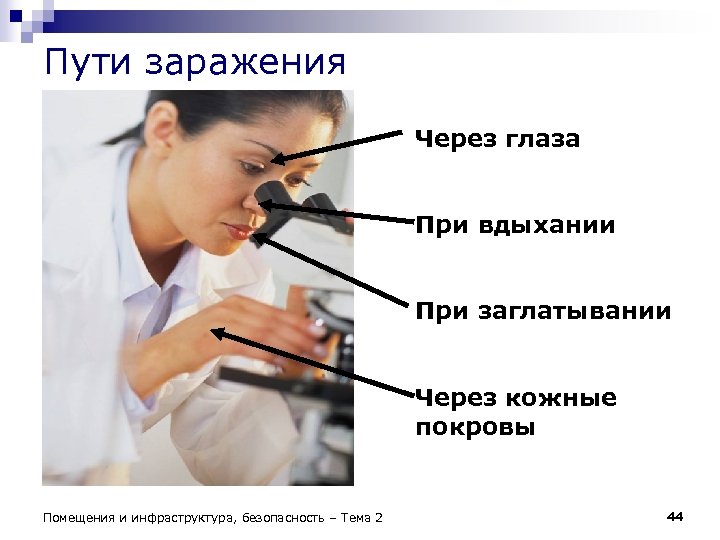 Пути заражения

Через глаза

При вдыхании

При заглатывании

Через кожные покровы

Помещения и инфраструктура, безопасность – Тема 2

44